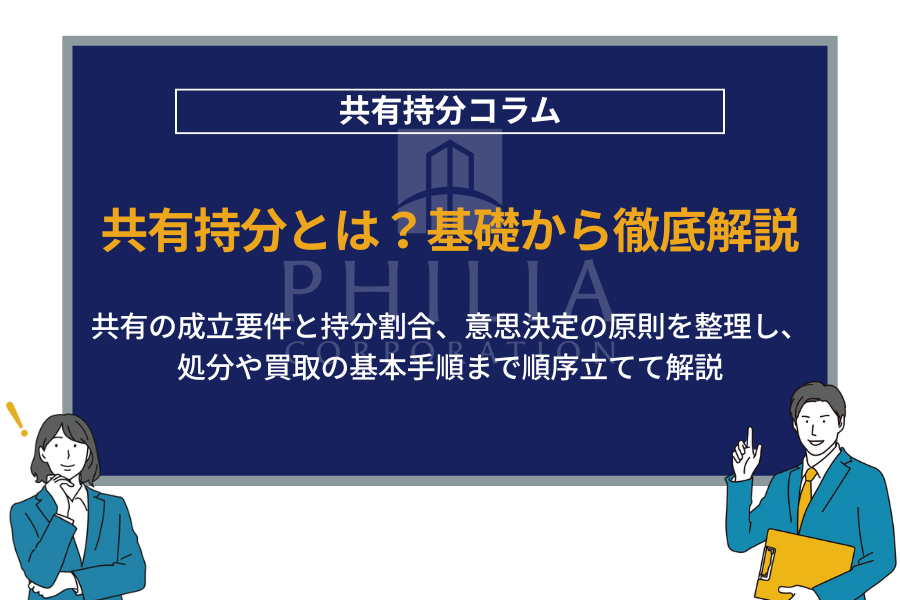 共有持分コラム

共有持分とは？基礎から徹底解説

PHILIA
CORPORATION

共有の成立要件と持分割合、意思決定の原則を整理し、処分や買取の基本手順まで順序立てて解説

!